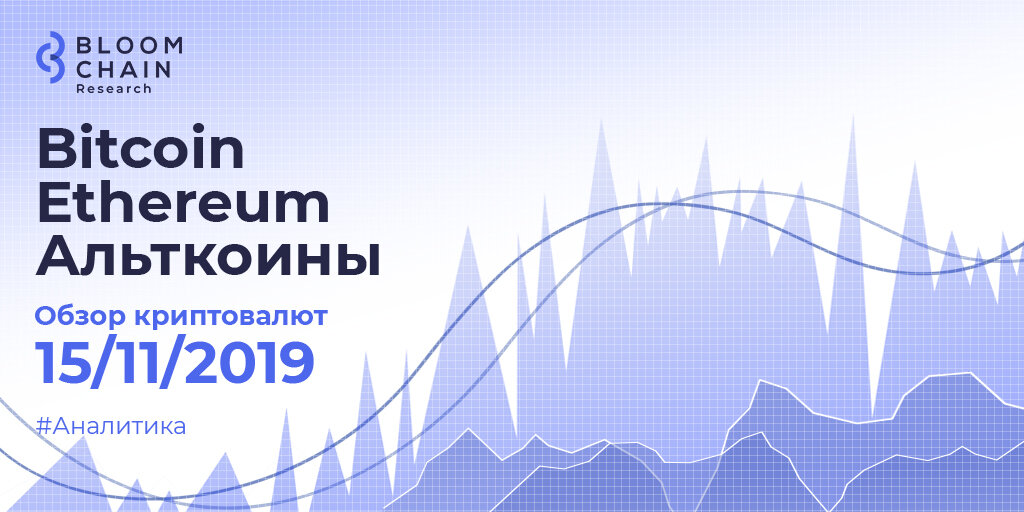 BLOOM CHAIN Research

Bitcoin
Ethereum
Альткоины

Обзор криптовалют
15/11/2019

#Аналитика